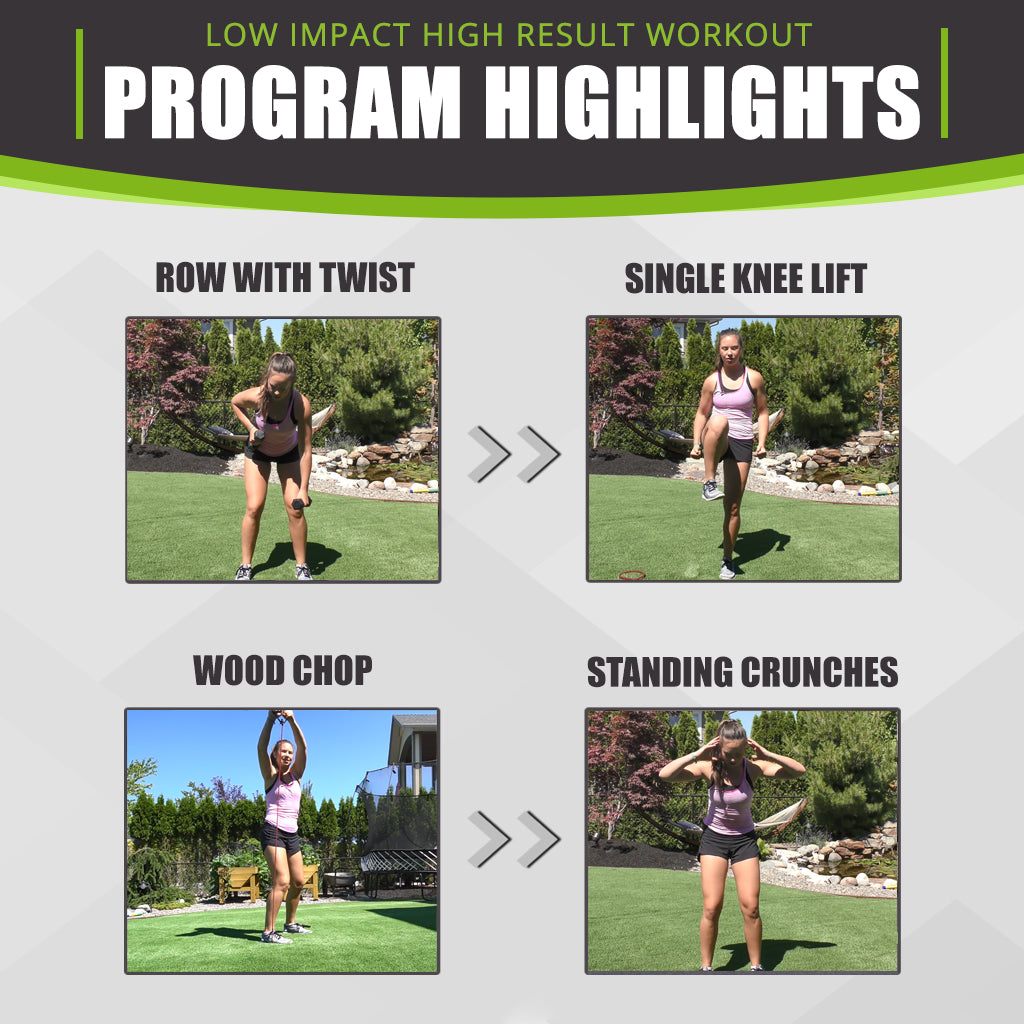 LOW IMPACT HIGH RESULT WORKOUT
PROGRAM HIGHLIGHTS

ROW WITH TWIST

SINGLE KNEE LIFT

WOOD CHOP

STANDING CRUNCHES